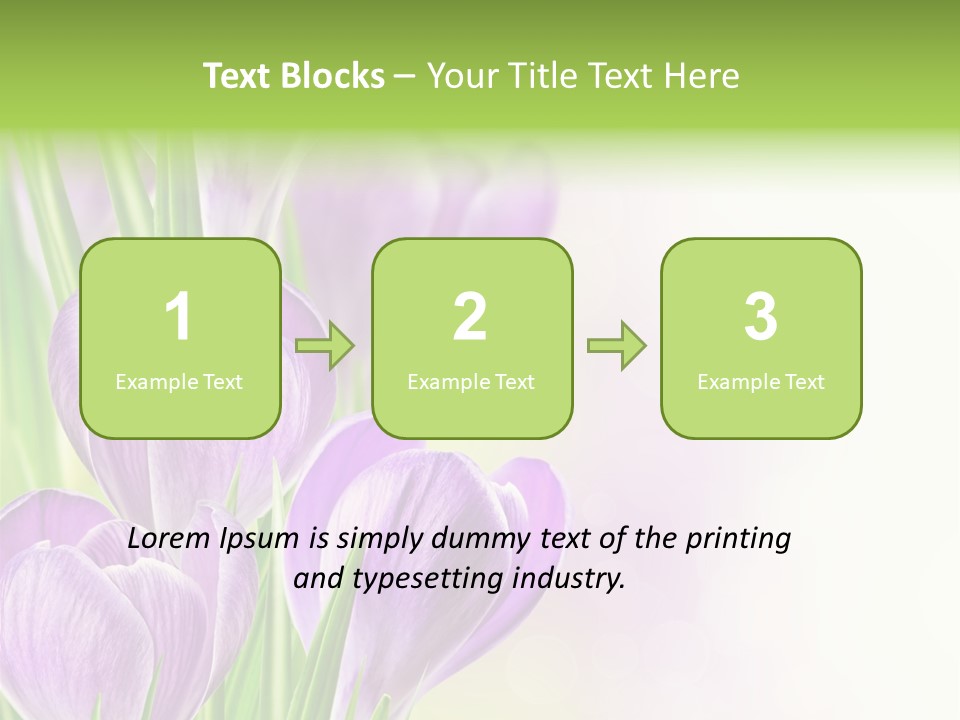 Text Blocks – Your Title Text Here

1
Example Text

2
Example Text

3
Example Text

Lorem Ipsum is simply dummy text of the printing and typesetting industry.